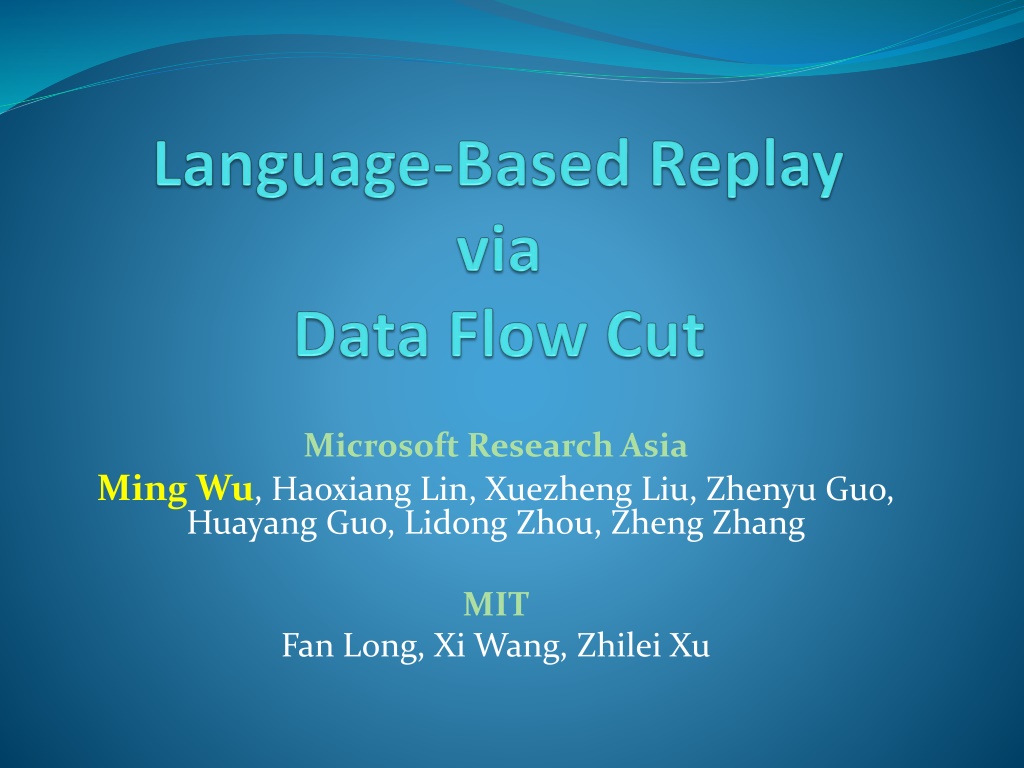 Language-Based Replay
via
Data Flow Cut

Microsoft Research Asia
Ming Wu, Haoxiang Lin, Xuezheng Liu, Zhenyu Guo, Huayang Guo, Lidong Zhou, Zheng Zhang

MIT
Fan Long, Xi Wang, Zhilei Xu